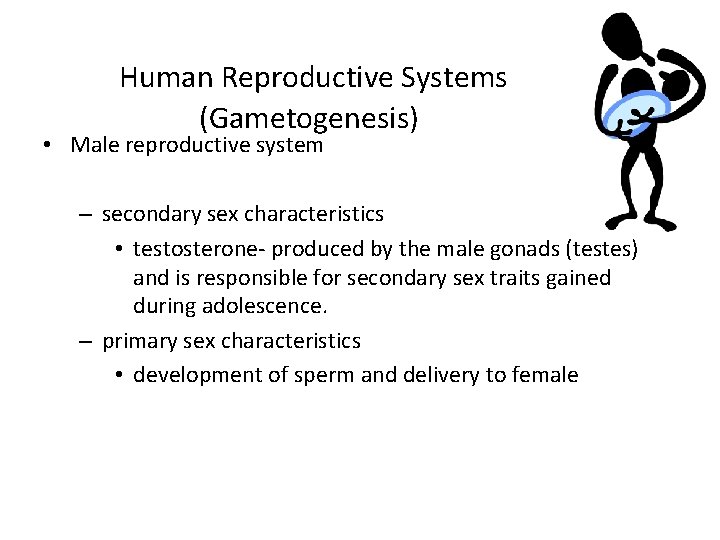 Human Reproductive Systems (Gametogenesis)

• Male reproductive system

– secondary sex characteristics

• testosterone- produced by the male gonads (testes) and is responsible for secondary sex traits gained during adolescence.

– primary sex characteristics

• development of sperm and delivery to female